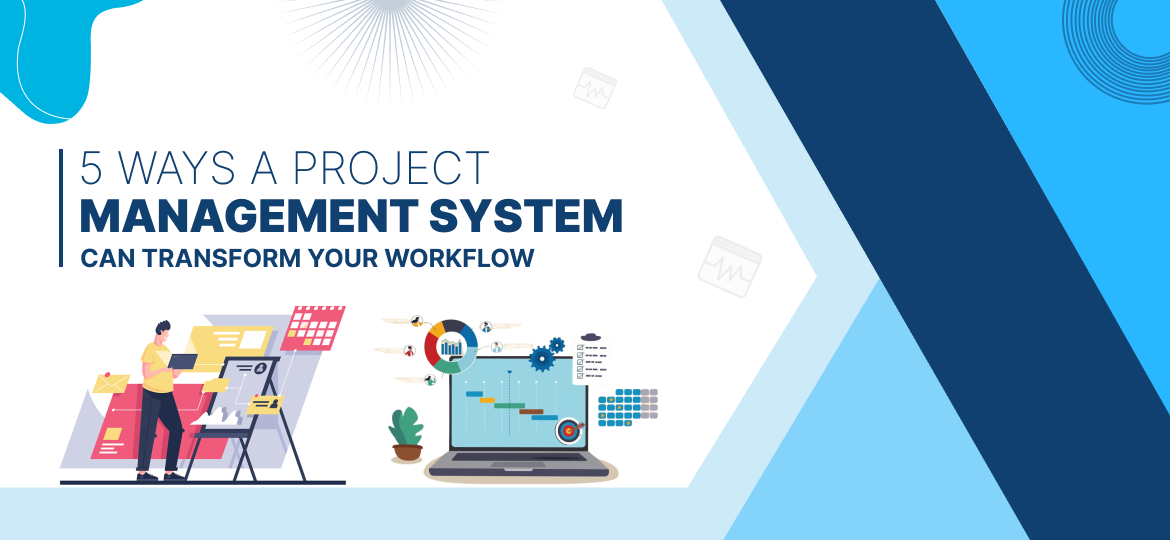 5 WAYS A PROJECT
MANAGEMENT SYSTEM
CAN TRANSFORM YOUR WORKFLOW